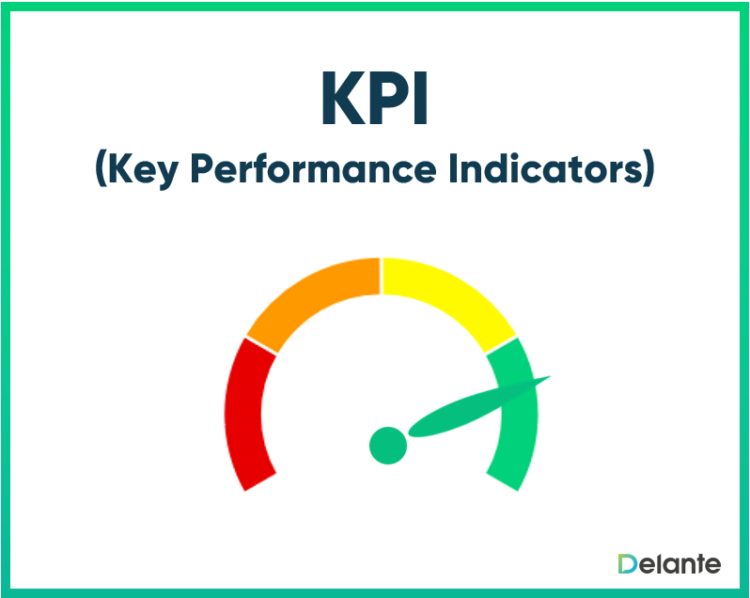 KPI
(Key Performance Indicators)

Delante